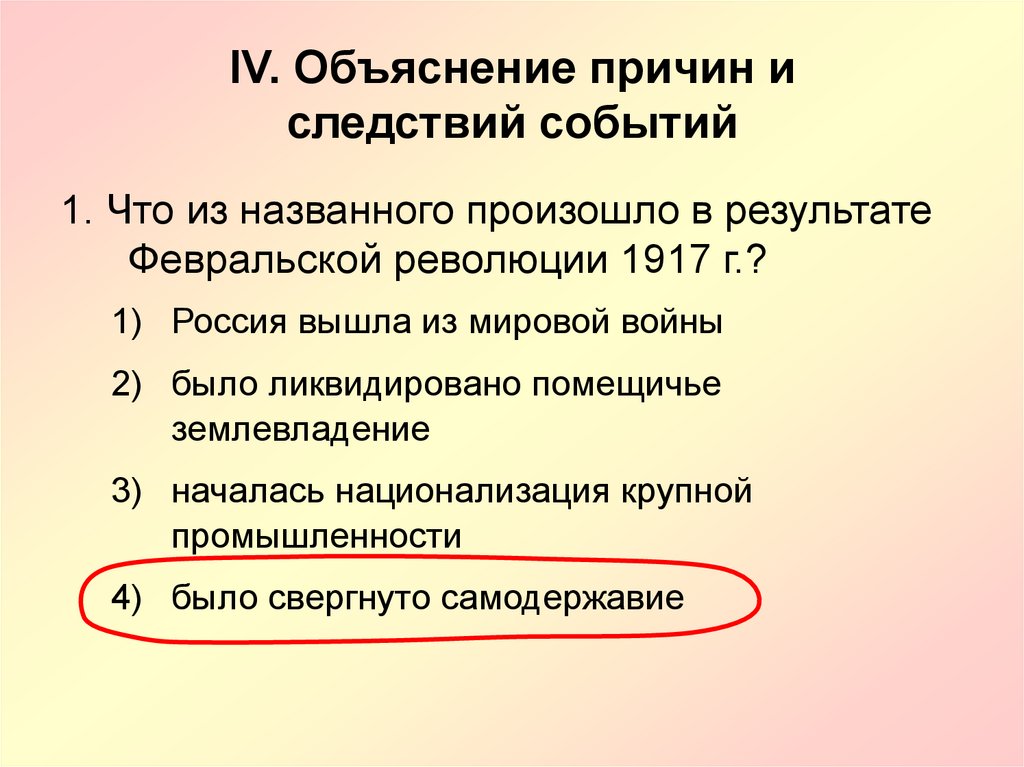 IV. Объяснение причин и следствий событий

1. Что из названного произошло в результате Февральской революции 1917 г.?

1) Россия вышла из мировой войны

2) было ликвидировано помещичье землевладение

3) началась национализация крупной промышленности

4) было свергнуто самодержавие